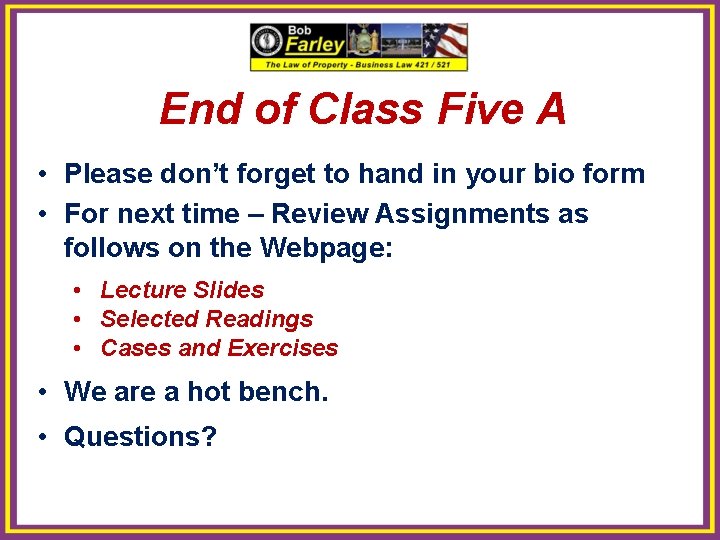 Bob Farley
The Law of Property - Business Law 421 / 521

End of Class Five A

• Please don't forget to hand in your bio form
• For next time – Review Assignments as follows on the Webpage:
  • Lecture Slides
  • Selected Readings
  • Cases and Exercises
• We are a hot bench.
• Questions?